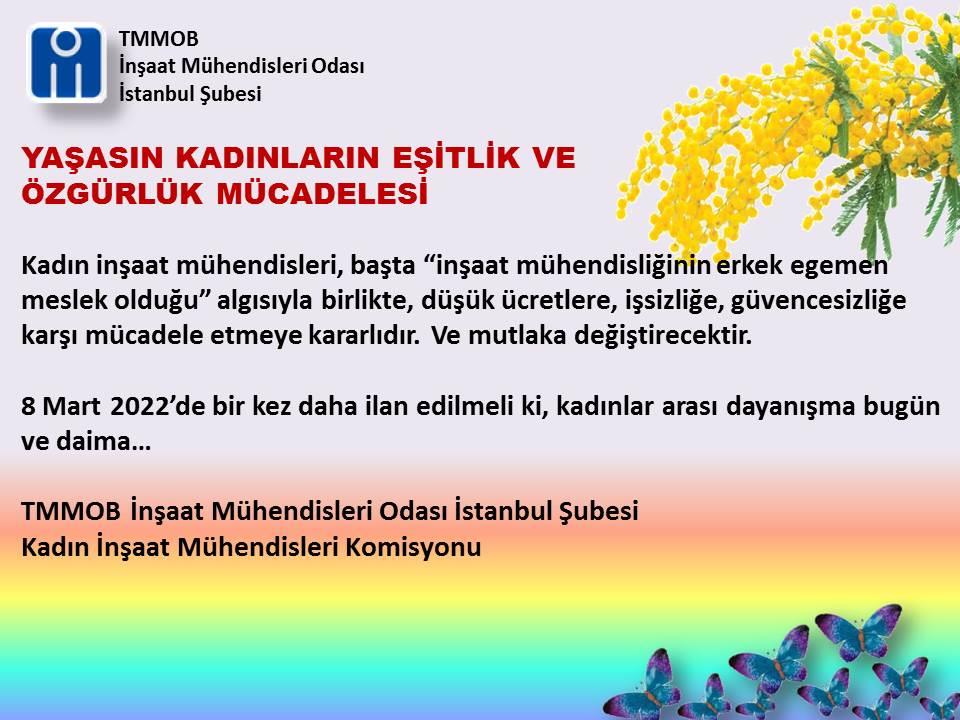 TMMOB
İnşaat Mühendisleri Odası
İstanbul Şubesi

YAŞASIN KADINLARIN EŞİTLİK VE ÖZGÜRLÜK MÜCADELESİ

Kadın inşaat mühendisleri, başta “inşaat mühendisliğinin erkek egemen meslek olduğu” algısıyla birlikte, düşük ücretlere, işsizliğe, güvencesizliğe karşı mücadele etmeye kararlıdır. Ve mutlaka değiştirecektir.

8 Mart 2022’de bir kez daha ilan edilmeli ki, kadınlar arası dayanışma bugün ve daima…

TMMOB İnşaat Mühendisleri Odası İstanbul Şubesi
Kadın İnşaat Mühendisleri Komisyonu